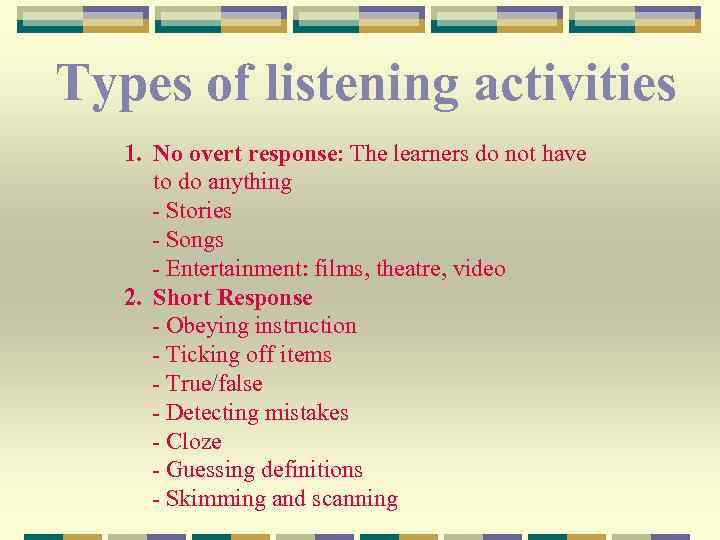 Types of listening activities

1. No overt response: The learners do not have to do anything
- Stories
- Songs
- Entertainment: films, theatre, video
2. Short Response
- Obeying instruction
- Ticking off items
- True/false
- Detecting mistakes
- Cloze
- Guessing definitions
- Skimming and scanning